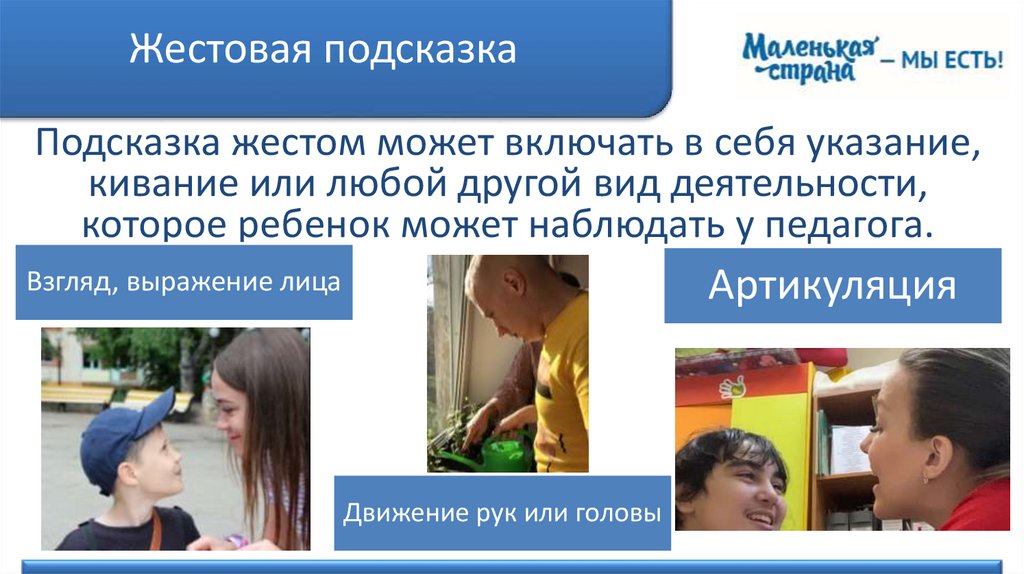 Жестовая подсказка

Маленькая страна – МЫ ЕСТЬ!

Подсказка жестом может включать в себя указание, кивание или любой другой вид деятельности, которое ребенок может наблюдать у педагога.

Взгляд, выражение лица

Артикуляция

Движение рук или головы